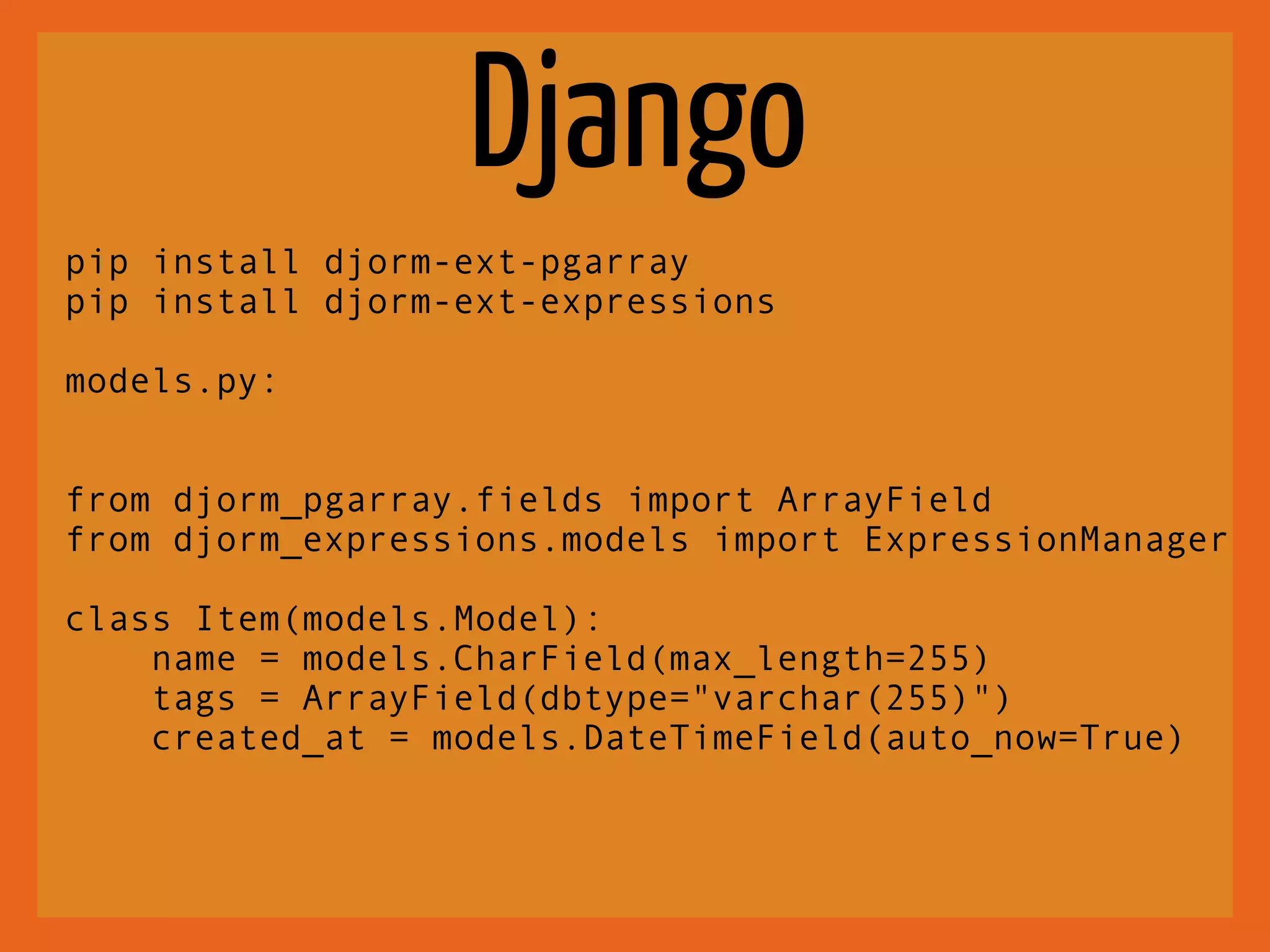 Django

pip install djorm-ext-pgarray
pip install djorm-ext-expressions

models.py:

from djorm_pgarray.fields import ArrayField
from djorm_expressions.models import ExpressionManager

class Item(models.Model):
    name = models.CharField(max_length=255)
    tags = ArrayField(dbtype="varchar(255)")
    created_at = models.DateTimeField(auto_now=True)